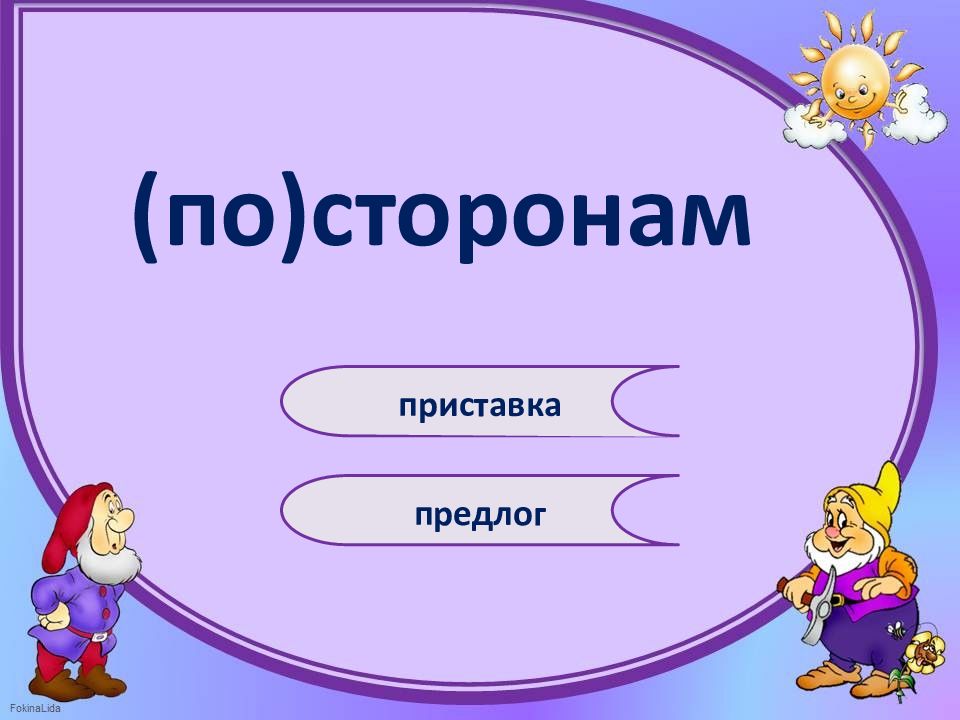 (по)сторонам

приставка

предлог

FokinaLida